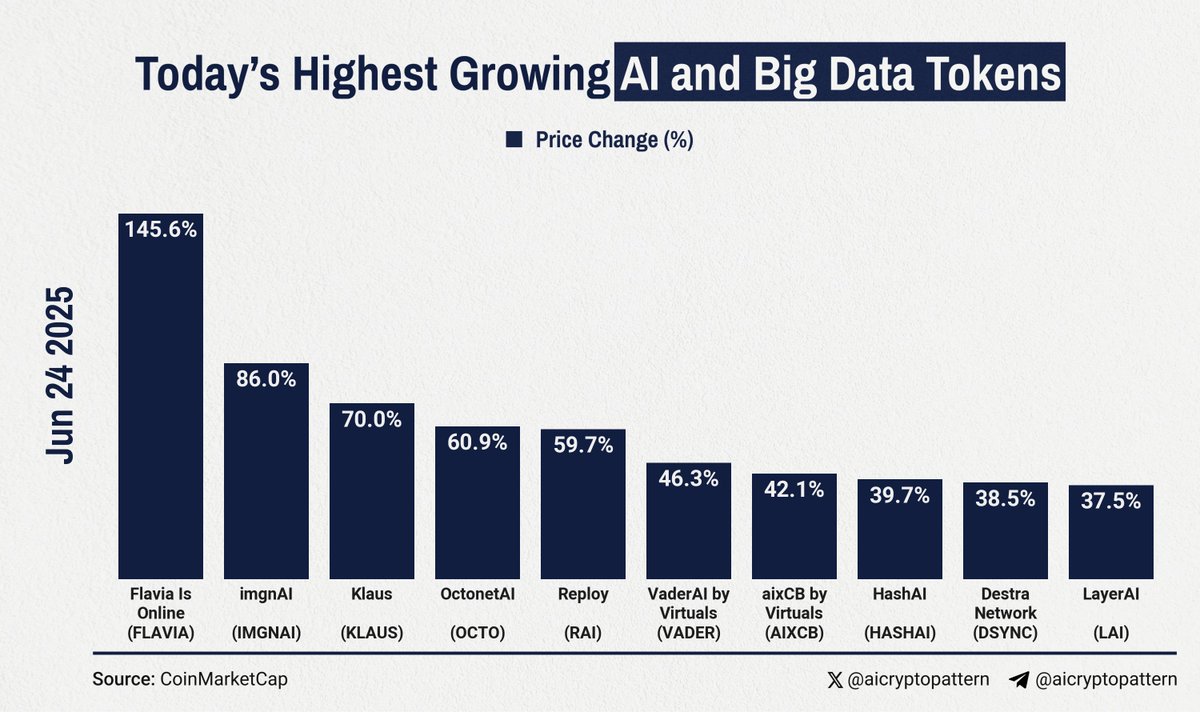 Today's Highest Growing AI and Big Data Tokens

Price Change (%)

Jun 24 2025

145.6%
86.0%
70.0%
60.9%
59.7%
46.3%
42.1%
39.7%
38.5%
37.5%

Flavia Is Online (FLAVIA)
imgnAI (IMGNAI)
Klaus (KLAUS)
OctonetAI (OCTO)
Reploy (RAI)
VaderAI by Virtuals (VADER)
aixCB by Virtuals (AIXCB)
HashAI (HASHAI)
Destra Network (DSYNC)
LayerAI (LAI)

Source: CoinMarketCap

@aicryptopattern @aicryptopattern